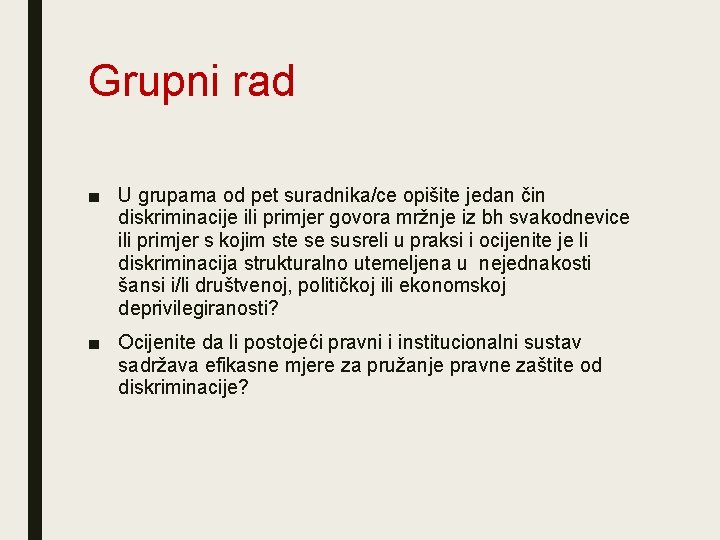 Grupni rad

■ U grupama od pet suradnika/ce opišite jedan čin diskriminacije ili primjer govora mržnje iz bh svakodnevice ili primjer s kojim ste se susreli u praksi i ocijenite je li diskriminacija strukturalno utemeljena u nejednakosti šansi i/li društvenoj, političkoj ili ekonomskoj deprivilegiranosti?

■ Ocijenite da li postojeći pravni i institucionalni sustav sadržava efikasne mjere za pružanje pravne zaštite od diskriminacije?